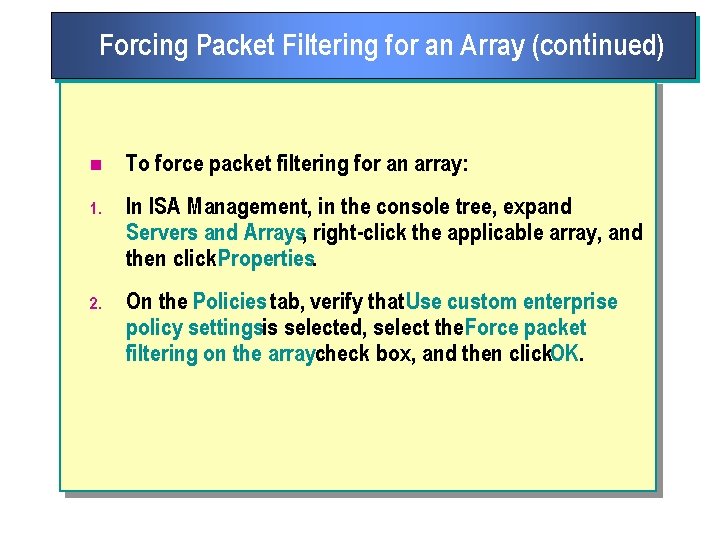 Forcing Packet Filtering for an Array (continued)

To force packet filtering for an array:

1. In ISA Management, in the console tree, expand Servers and Arrays, right-click the applicable array, and then click Properties.

2. On the Policies tab, verify that Use custom enterprise policy settings is selected, select the Force packet filtering on the array check box, and then click OK.